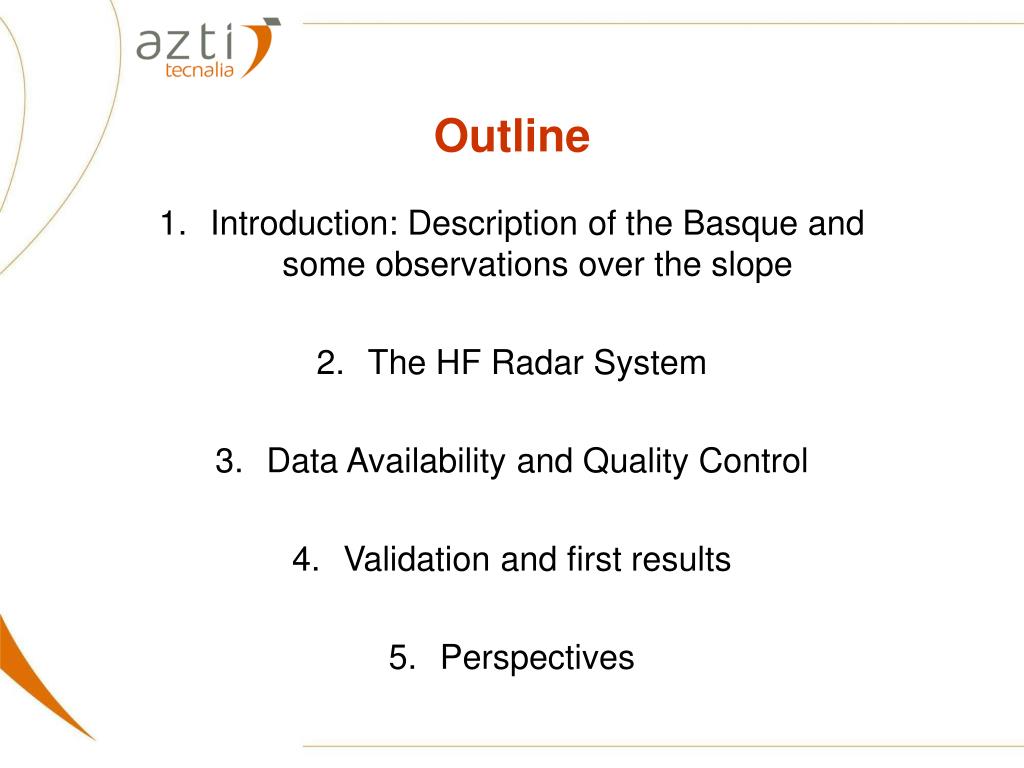 azti
tecnalia

Outline

1. Introduction: Description of the Basque and some observations over the slope

2. The HF Radar System

3. Data Availability and Quality Control

4. Validation and first results

5. Perspectives